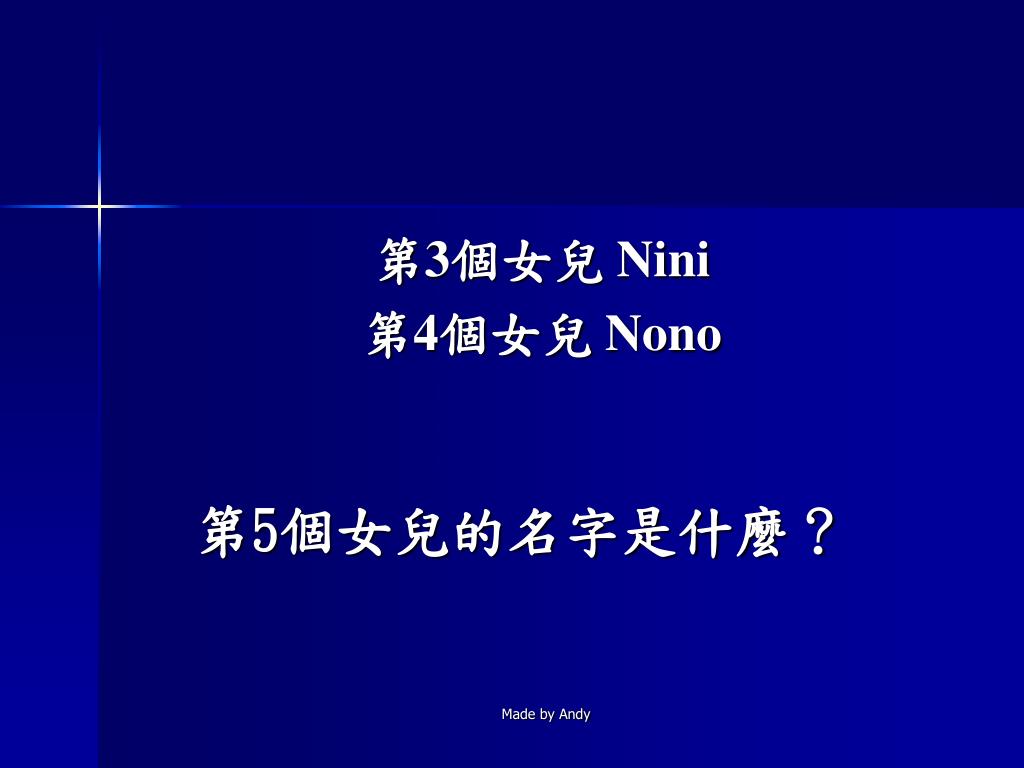 第3個女兒 Nini
第4個女兒 Nono

第5個女兒的名字是什麼？

Made by Andy